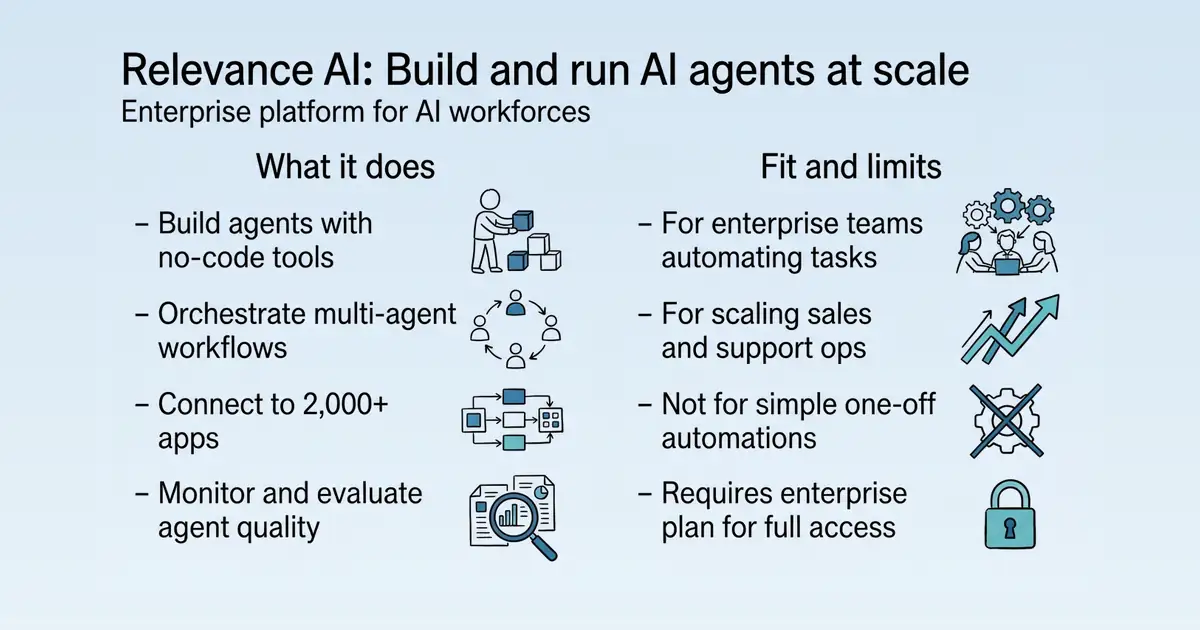 Relevance AI: Build and run AI agents at scale
Enterprise platform for AI workforces

What it does

- Build agents with no-code tools

- Orchestrate multi-agent workflows

- Connect to 2,000+ apps

- Monitor and evaluate agent quality

Fit and limits

- For enterprise teams automating tasks

- For scaling sales and support ops

- Not for simple one-off automations

- Requires enterprise plan for full access